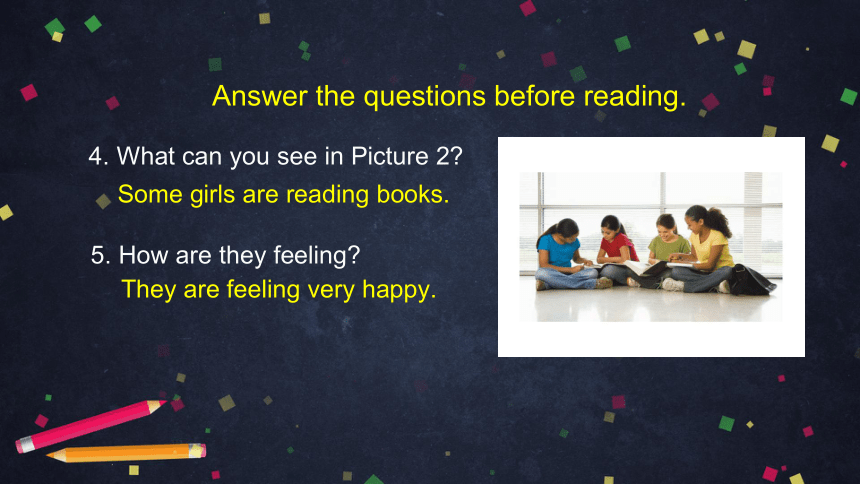 Answer the questions before reading.

4. What can you see in Picture 2?
Some girls are reading books.

5. How are they feeling?
They are feeling very happy.